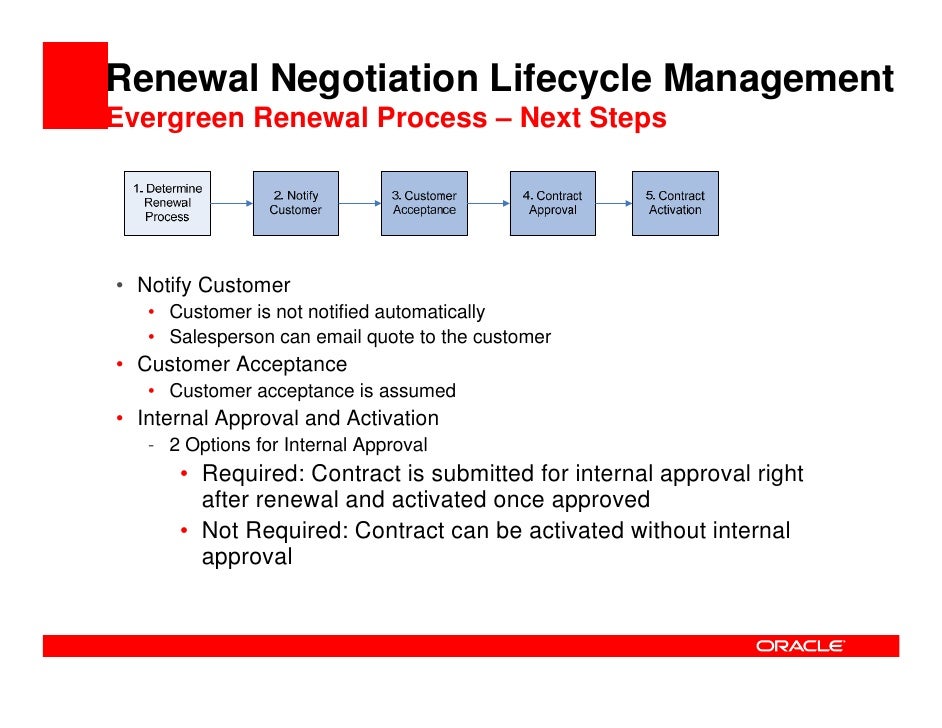 Renewal Negotiation Lifecycle Management
Evergreen Renewal Process – Next Steps

1. Determine Renewal Process

2. Notify Customer

3. Customer Acceptance

4. Contract Approval

5. Contract Activation

• Notify Customer
  • Customer is not notified automatically
  • Salesperson can email quote to the customer
• Customer Acceptance
  • Customer acceptance is assumed
• Internal Approval and Activation
  - 2 Options for Internal Approval
    • Required: Contract is submitted for internal approval right after renewal and activated once approved
    • Not Required: Contract can be activated without internal approval

ORACLE